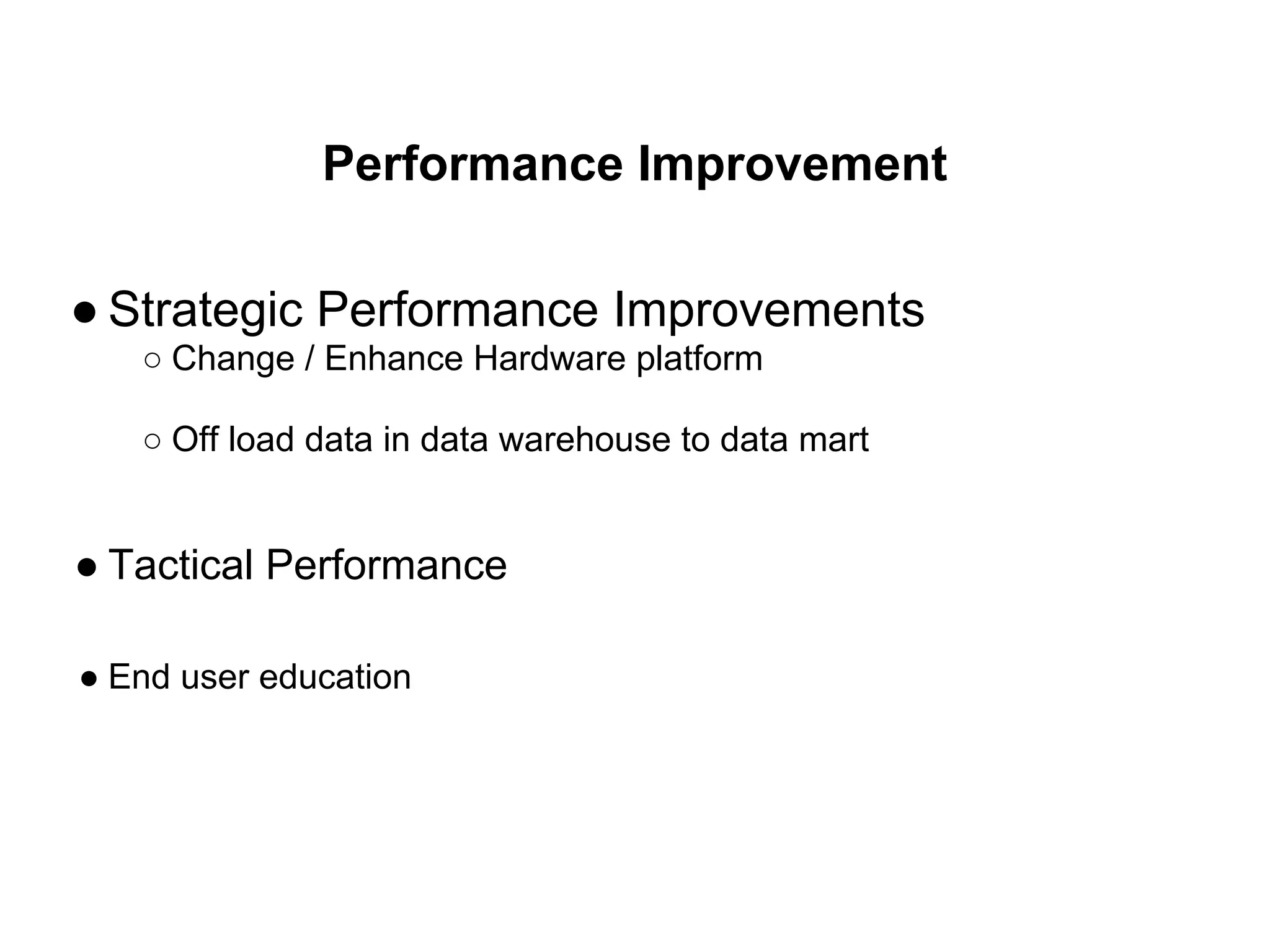 Performance Improvement

● Strategic Performance Improvements
○ Change / Enhance Hardware platform

○ Off load data in data warehouse to data mart

● Tactical Performance

● End user education